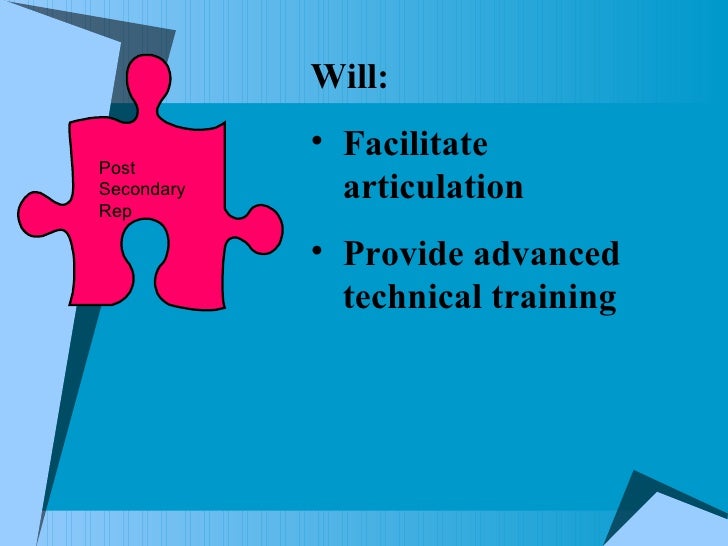 Post Secondary Rep

Will:

• Facilitate articulation

• Provide advanced technical training